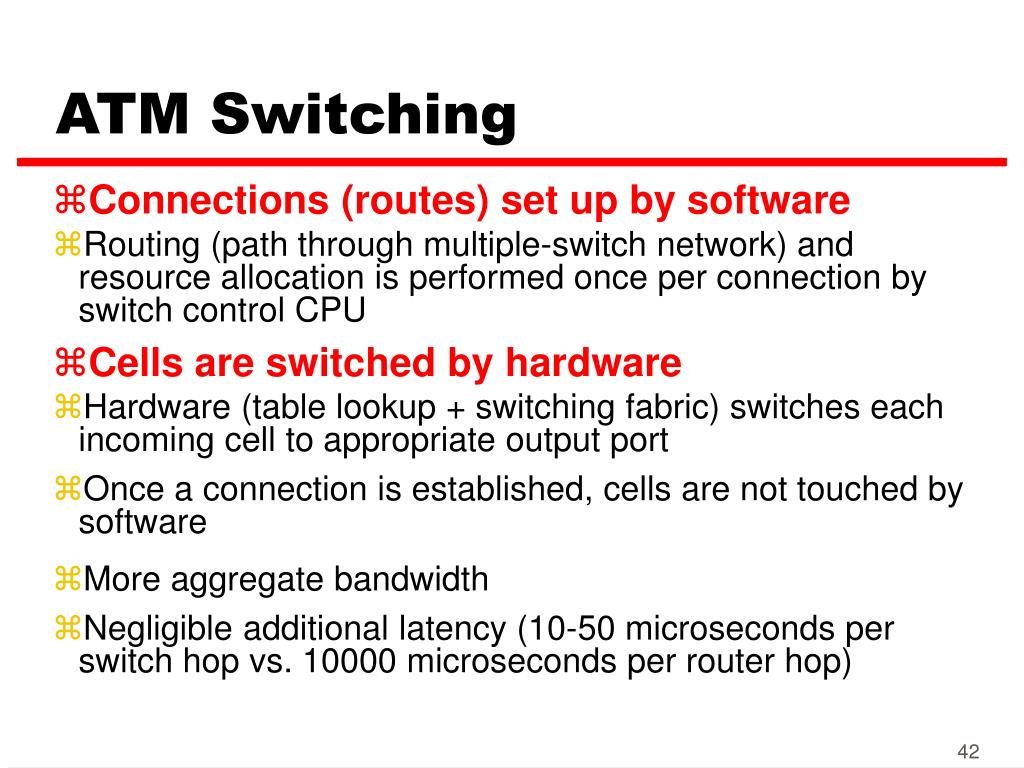 ATM Switching

⌘Connections (routes) set up by software

⌘Routing (path through multiple-switch network) and resource allocation is performed once per connection by switch control CPU

⌘Cells are switched by hardware

⌘Hardware (table lookup + switching fabric) switches each incoming cell to appropriate output port

⌘Once a connection is established, cells are not touched by software

⌘More aggregate bandwidth

⌘Negligible additional latency (10-50 microseconds per switch hop vs. 10000 microseconds per router hop)

42